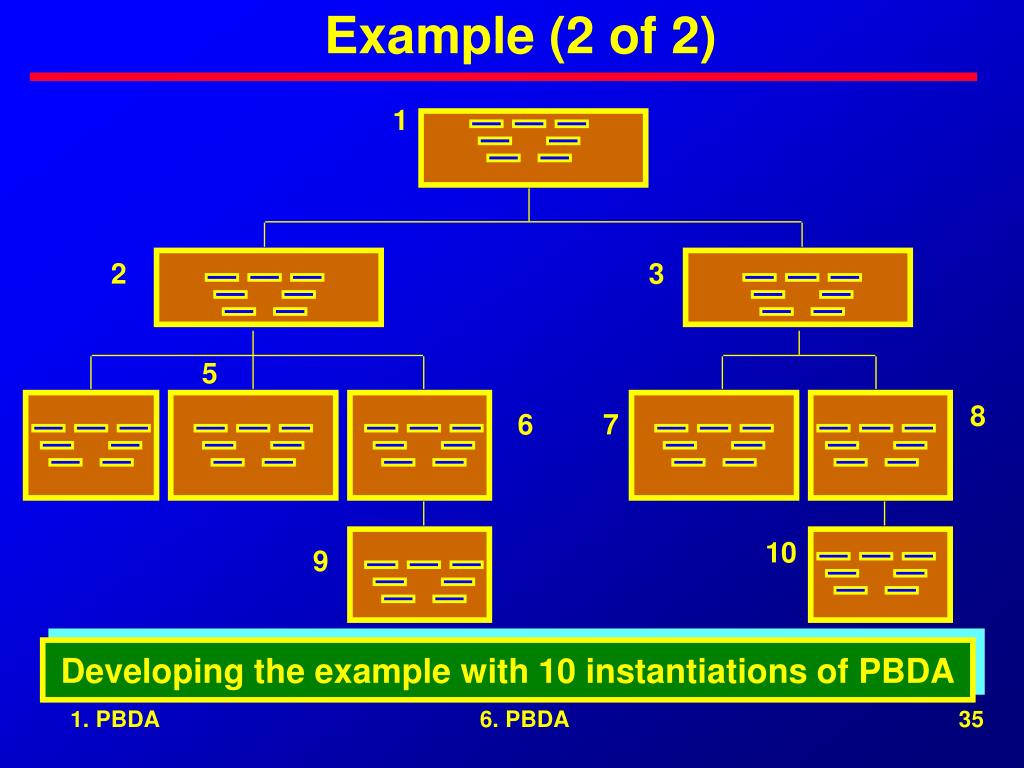 Example (2 of 2)

1

2

3

5

6

7

8

9

10

Developing the example with 10 instantiations of PBDA

1. PBDA

6. PBDA

35